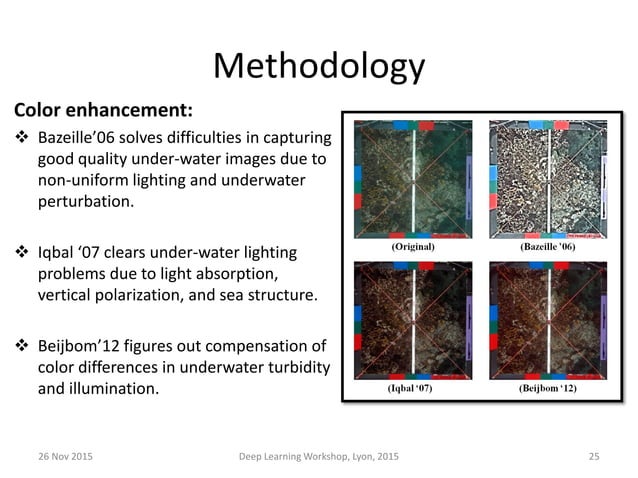 Methodology

Color enhancement:

❖ Bazeille'06 solves difficulties in capturing good quality under-water images due to non-uniform lighting and underwater perturbation.

❖ Iqbal '07 clears under-water lighting problems due to light absorption, vertical polarization, and sea structure.

❖ Beijbom'12 figures out compensation of color differences in underwater turbidity and illumination.

(Original)

(Bazeille '06)

(Iqbal '07)

(Beijbom '12)

26 Nov 2015

Deep Learning Workshop, Lyon, 2015

25